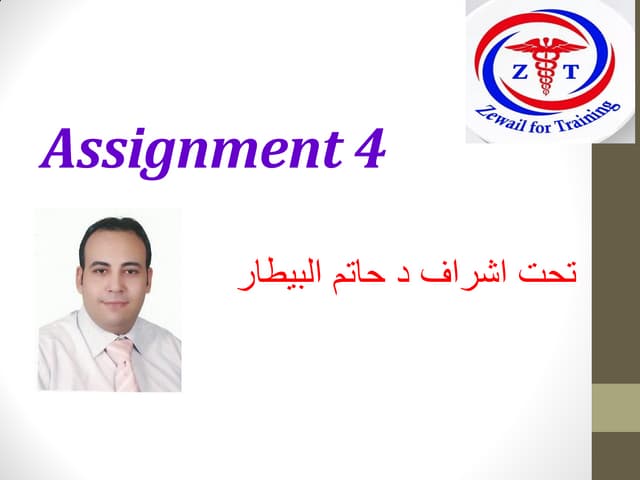 Z T
Zewail for Training

Assignment 4

تحت اشراف د حاتم البيطار